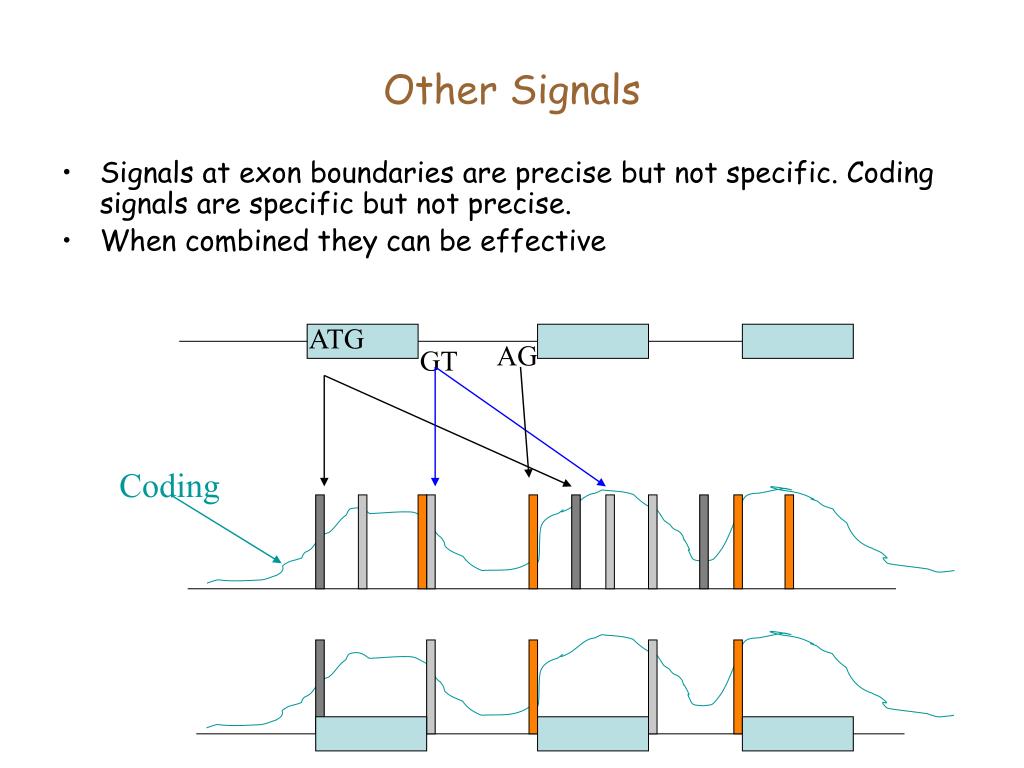 Other Signals

• Signals at exon boundaries are precise but not specific. Coding signals are specific but not precise.
• When combined they can be effective

ATG
GT
AG
Coding